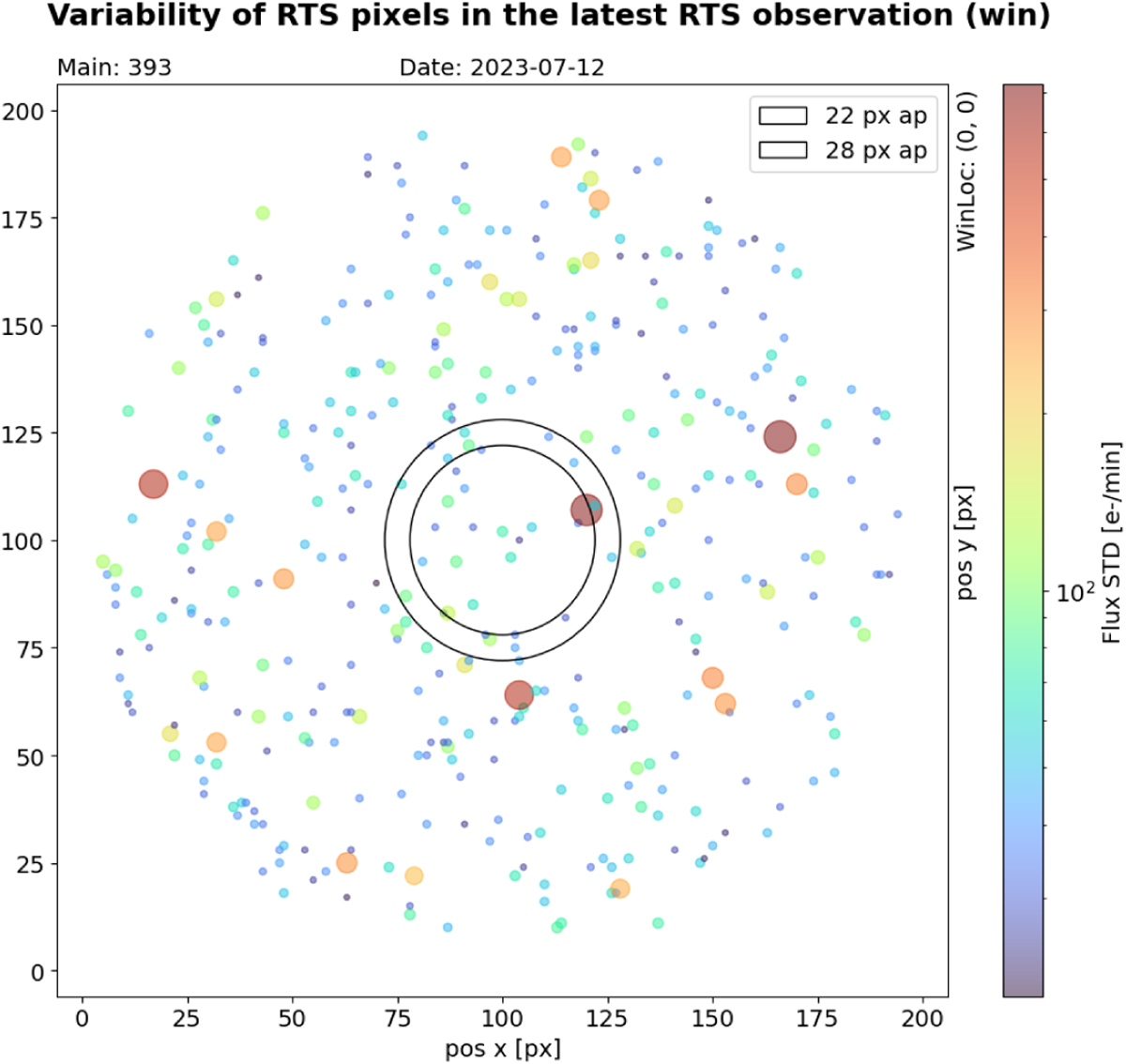 Variability of RTS pixels in the latest RTS observation (win)

Main: 393

Date: 2023-07-12

22 px ap

28 px ap

WinLoc: (0, 0)

200
175
150
125
100
75
50
25
0

0 25 50 75 100 125 150 175 200

pos x [px]

pos y [px]

$10^2$

Flux STD [e-/min]